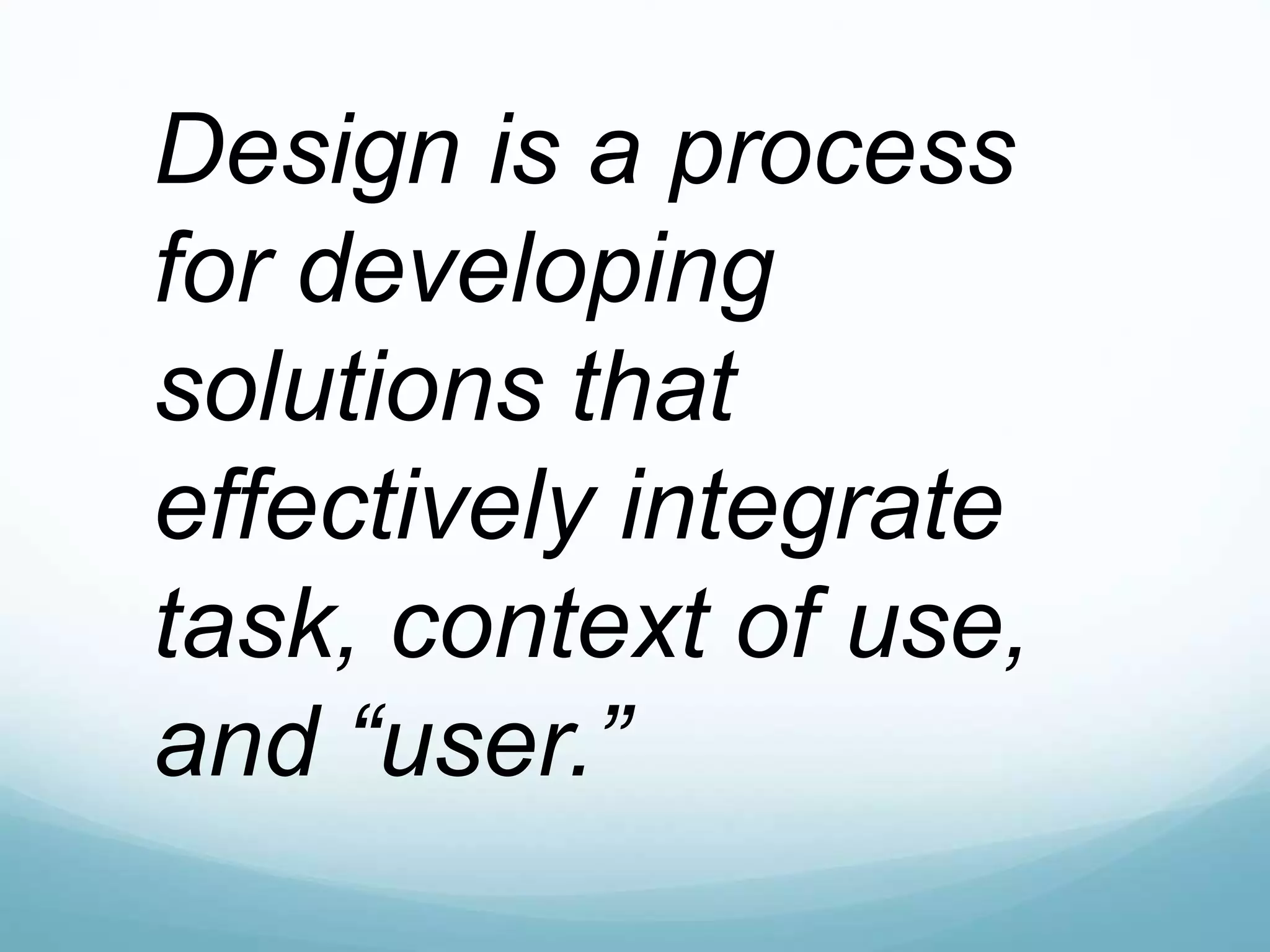 Design is a process for developing solutions that effectively integrate task, context of use, and “user.”